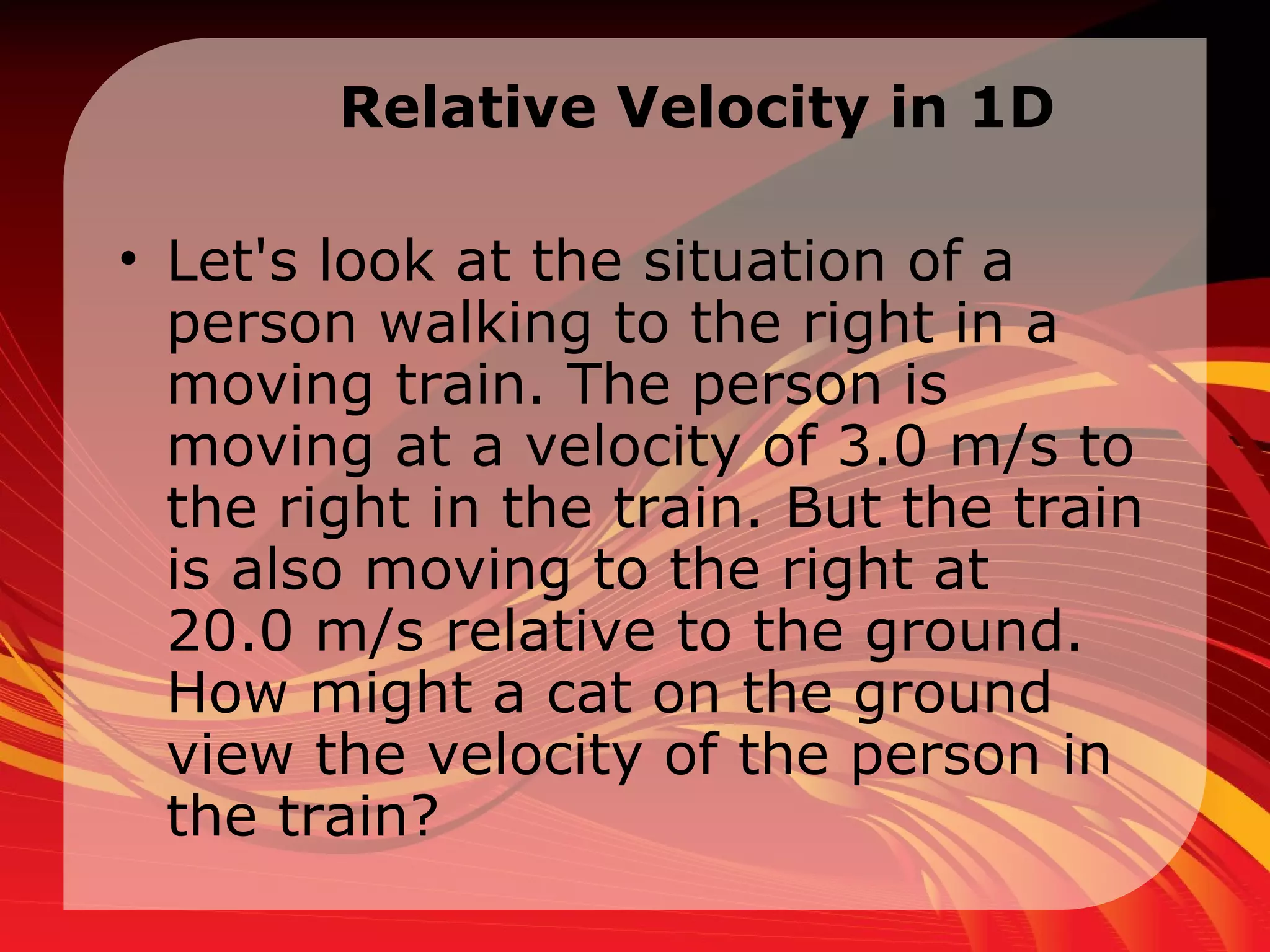 Relative Velocity in 1D

• Let's look at the situation of a person walking to the right in a moving train. The person is moving at a velocity of 3.0 m/s to the right in the train. But the train is also moving to the right at 20.0 m/s relative to the ground. How might a cat on the ground view the velocity of the person in the train?